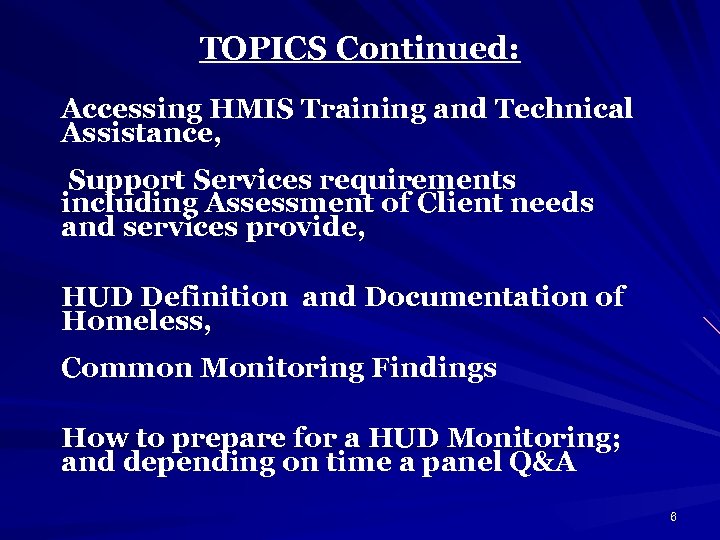 TOPICS Continued:

Accessing HMIS Training and Technical Assistance,

Support Services requirements including Assessment of Client needs and services provide,

HUD Definition and Documentation of Homeless,

Common Monitoring Findings

How to prepare for a HUD Monitoring; and depending on time a panel Q&A

6